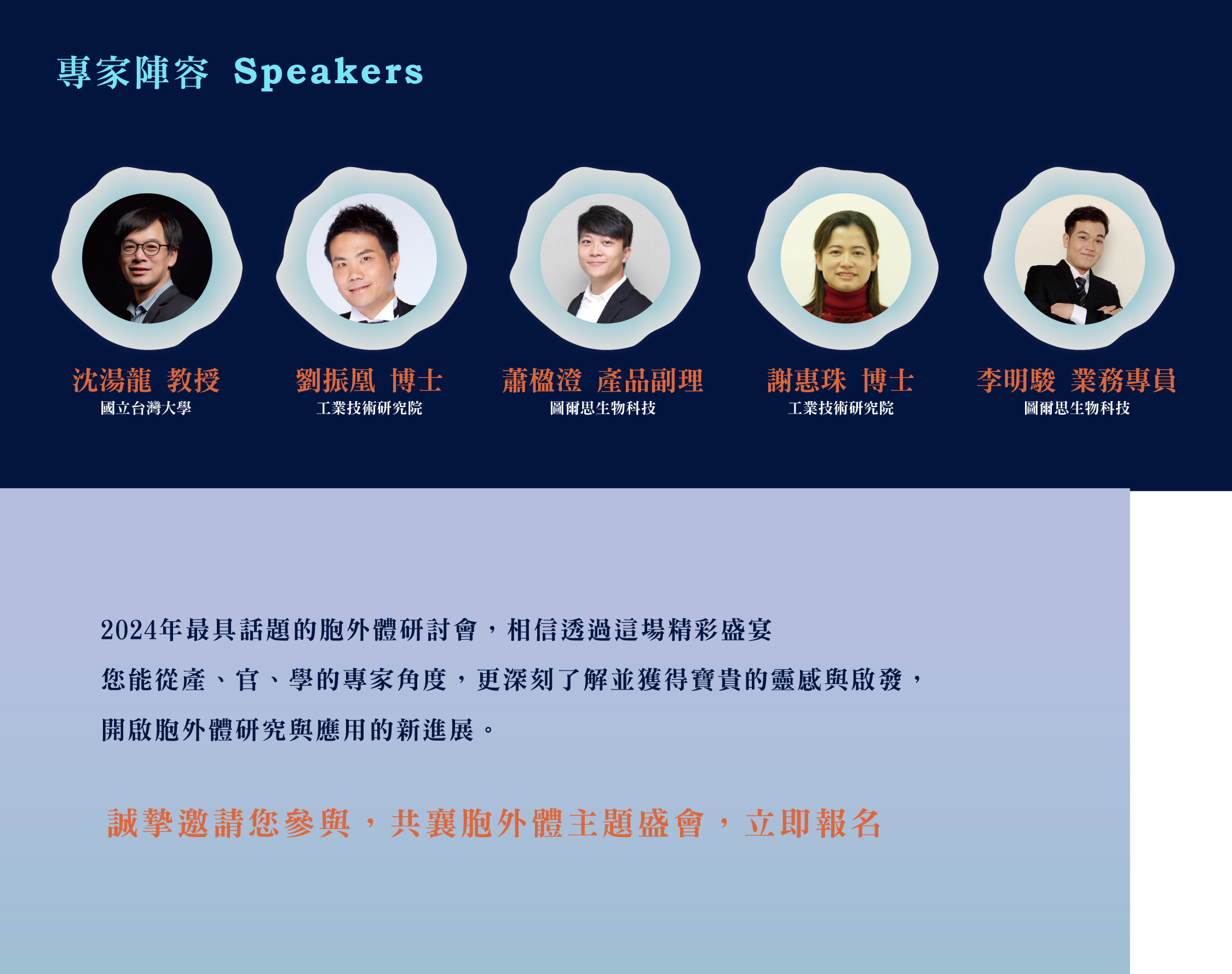 專家陣容 Speakers

沈湯龍 教授
國立台灣大學

劉振凰 博士
工業技術研究院

蕭楹澄 產品副理
圖爾思生物科技

謝惠珠 博士
工業技術研究院

李明駿 業務專員
圖爾思生物科技

2024年最具話題的胞外體研討會，相信透過這場精彩盛宴
您能從產、官、學的專家角度，更深刻了解並獲得寶貴的靈感與啟發，
開啟胞外體研究與應用的新進展。

誠摯邀請您參與，共襄胞外體主題盛會，立即報名